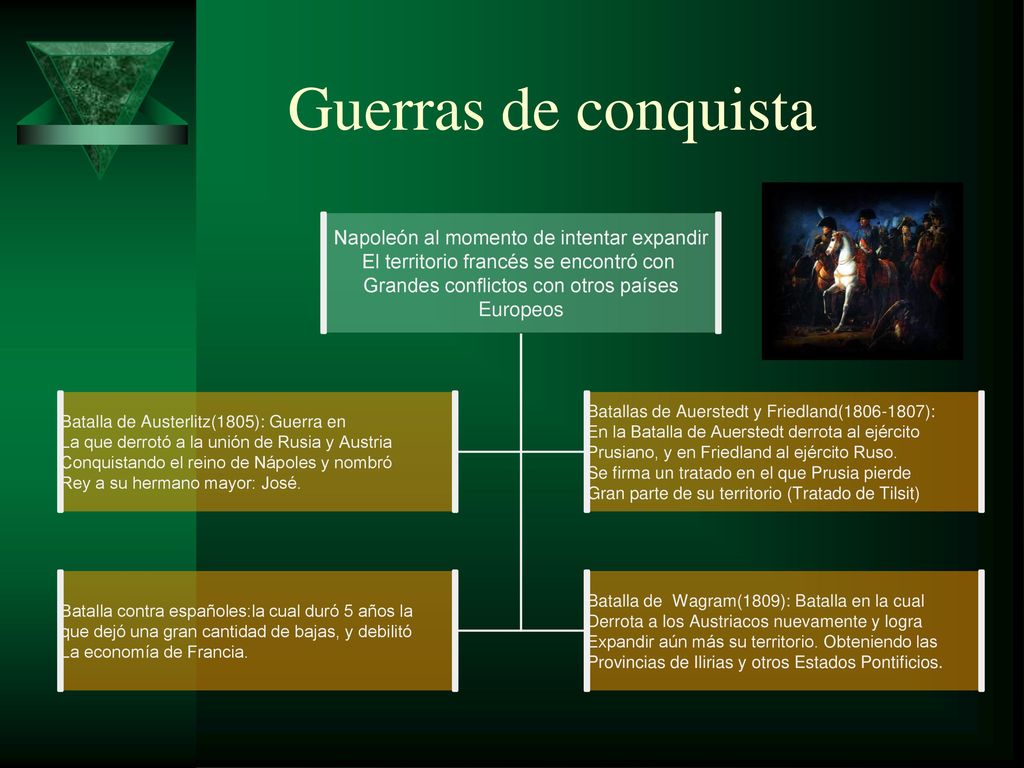 Guerras de conquista

Napoleón al momento de intentar expandir El territorio francés se encontró con Grandes conflictos con otros países Europeos

Batalla de Austerlitz(1805): Guerra en La que derrotó a la unión de Rusia y Austria Conquistando el reino de Nápoles y nombró Rey a su hermano mayor: José.

Batallas de Auerstedt y Friedland(1806-1807): En la Batalla de Auerstedt derrota al ejército Prusiano, y en Friedland al ejército Ruso. Se firma un tratado en el que Prusia pierde Gran parte de su territorio (Tratado de Tilsit)

Batalla contra españoles:la cual duró 5 años la que dejó una gran cantidad de bajas, y debilitó La economía de Francia.

Batalla de Wagram(1809): Batalla en la cual Derrota a los Austriacos nuevamente y logra Expandir aún más su territorio. Obteniendo las Provincias de Ilirias y otros Estados Pontificios.